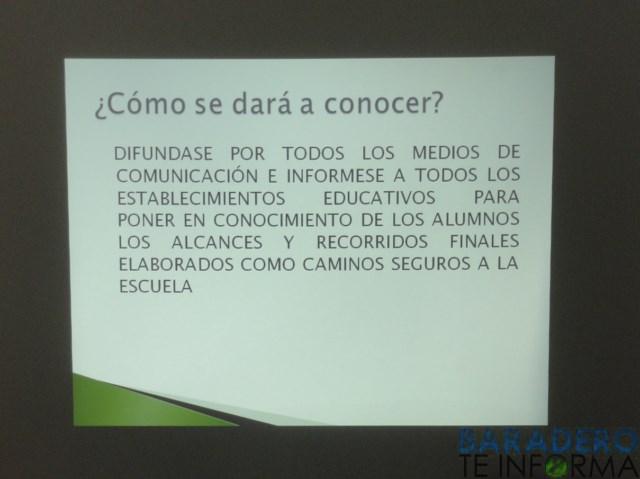 ¿Cómo se dará a conocer?

DIFUNDASE POR TODOS LOS MEDIOS DE COMUNICACIÓN E INFORMESE A TODOS LOS ESTABLECIMIENTOS EDUCATIVOS PARA PONER EN CONOCIMIENTO DE LOS ALUMNOS LOS ALCANCES Y RECORRIDOS FINALES ELABORADOS COMO CAMINOS SEGUROS A LA ESCUELA

BARADERO TE INFORMA